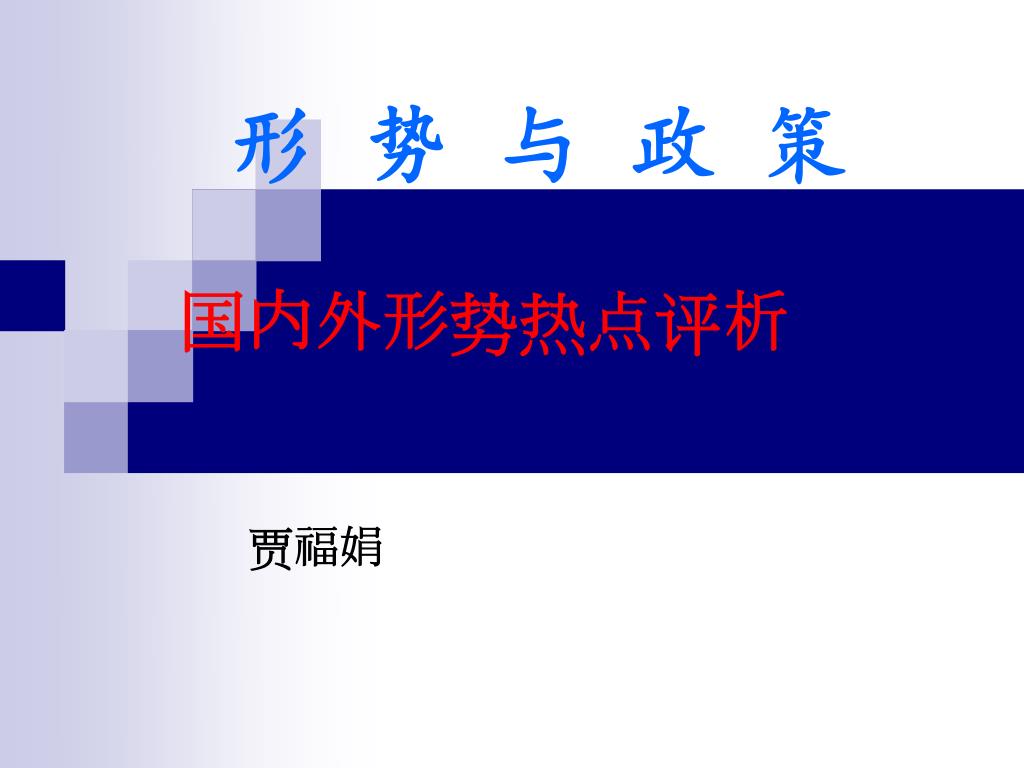 形 势 与 政 策

国内外形势热点评析

贾福娟